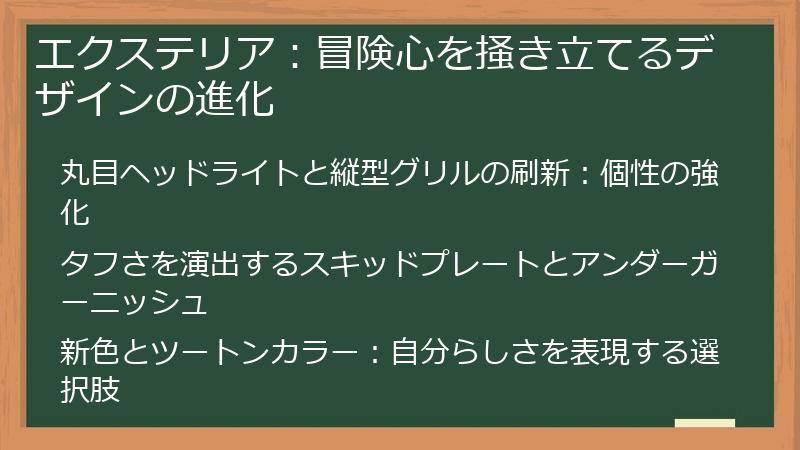 エクステリア：冒険心を掻き立てるデザインの進化

丸目ヘッドライトと縦型グリルの刷新：個性の強化

タフさを演出するスキッドプレートとアンダーガーニッシュ

新色とツートンカラー：自分らしさを表現する選択肢